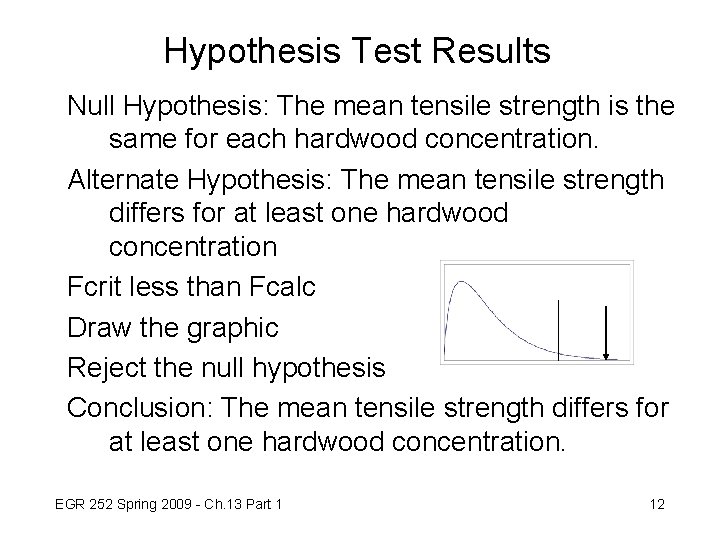 Hypothesis Test Results

Null Hypothesis: The mean tensile strength is the same for each hardwood concentration.

Alternate Hypothesis: The mean tensile strength differs for at least one hardwood concentration

Fcrit less than Fcalc

Draw the graphic

Reject the null hypothesis

Conclusion: The mean tensile strength differs for at least one hardwood concentration.

EGR 252 Spring 2009 - Ch.13 Part 1

12